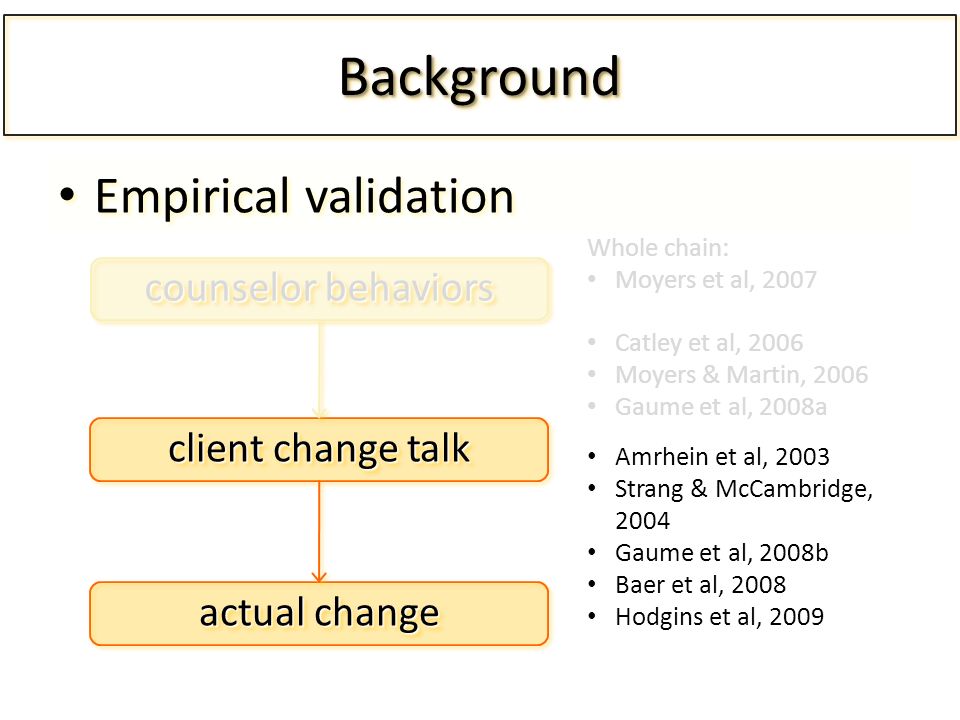 Background

• Empirical validation

counselor behaviors

client change talk

actual change

Whole chain:
• Moyers et al, 2007

• Catley et al, 2006
• Moyers & Martin, 2006
• Gaume et al, 2008a

• Amrhein et al, 2003
• Strang & McCambridge, 2004
• Gaume et al, 2008b
• Baer et al, 2008
• Hodgins et al, 2009